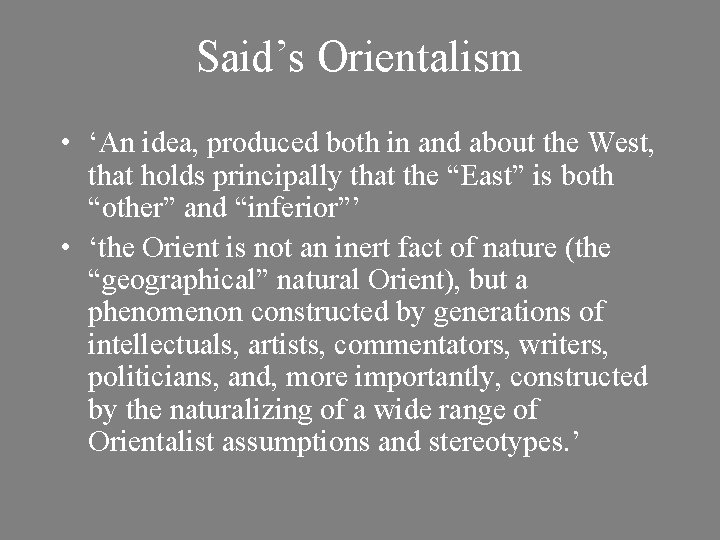 Said’s Orientalism

• ‘An idea, produced both in and about the West, that holds principally that the “East” is both “other” and “inferior”’

• ‘the Orient is not an inert fact of nature (the “geographical” natural Orient), but a phenomenon constructed by generations of intellectuals, artists, commentators, writers, politicians, and, more importantly, constructed by the naturalizing of a wide range of Orientalist assumptions and stereotypes.’